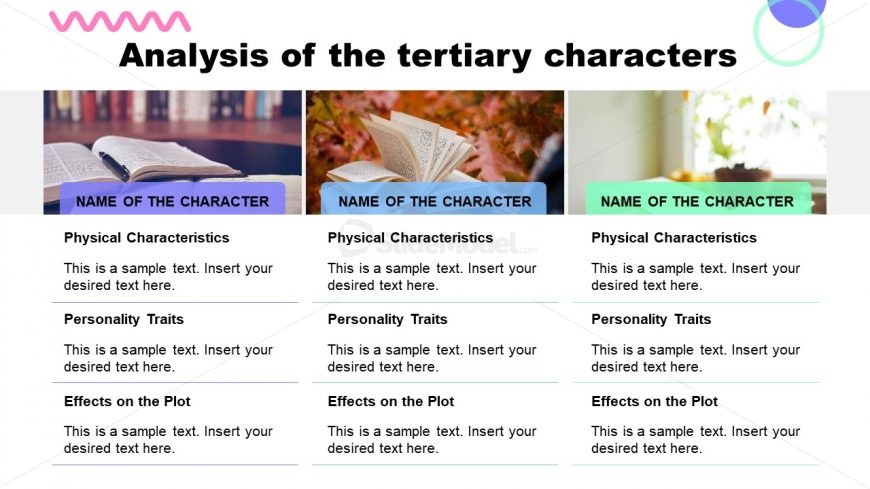 Analysis of the tertiary characters

NAME OF THE CHARACTER

Physical Characteristics

This is a sample text. Insert your desired text here.

Personality Traits

This is a sample text. Insert your desired text here.

Effects on the Plot

This is a sample text. Insert your desired text here.

NAME OF THE CHARACTER

Physical Characteristics

This is a sample text. Insert your desired text here.

Personality Traits

This is a sample text. Insert your desired text here.

Effects on the Plot

This is a sample text. Insert your desired text here.

NAME OF THE CHARACTER

Physical Characteristics

This is a sample text. Insert your desired text here.

Personality Traits

This is a sample text. Insert your desired text here.

Effects on the Plot

This is a sample text. Insert your desired text here.

SlideModel.com